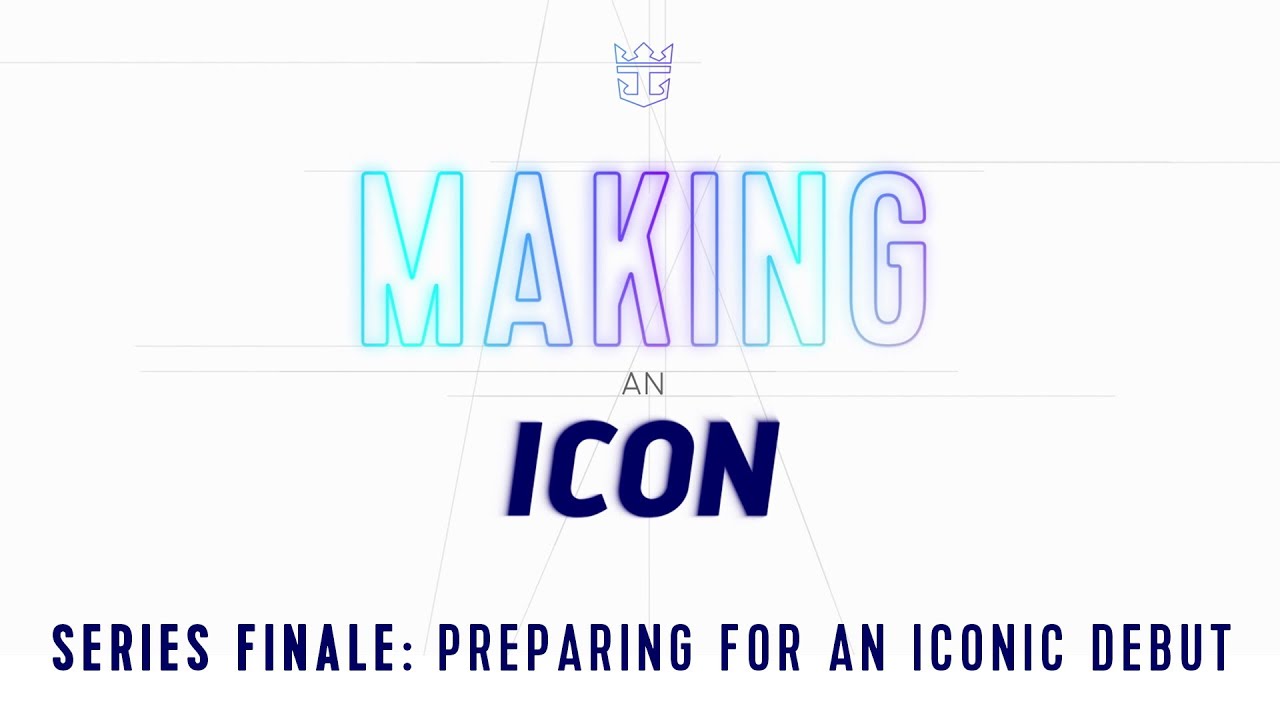 MAKING
AN
ICON

SERIES FINALE: PREPARING FOR AN ICONIC DEBUT